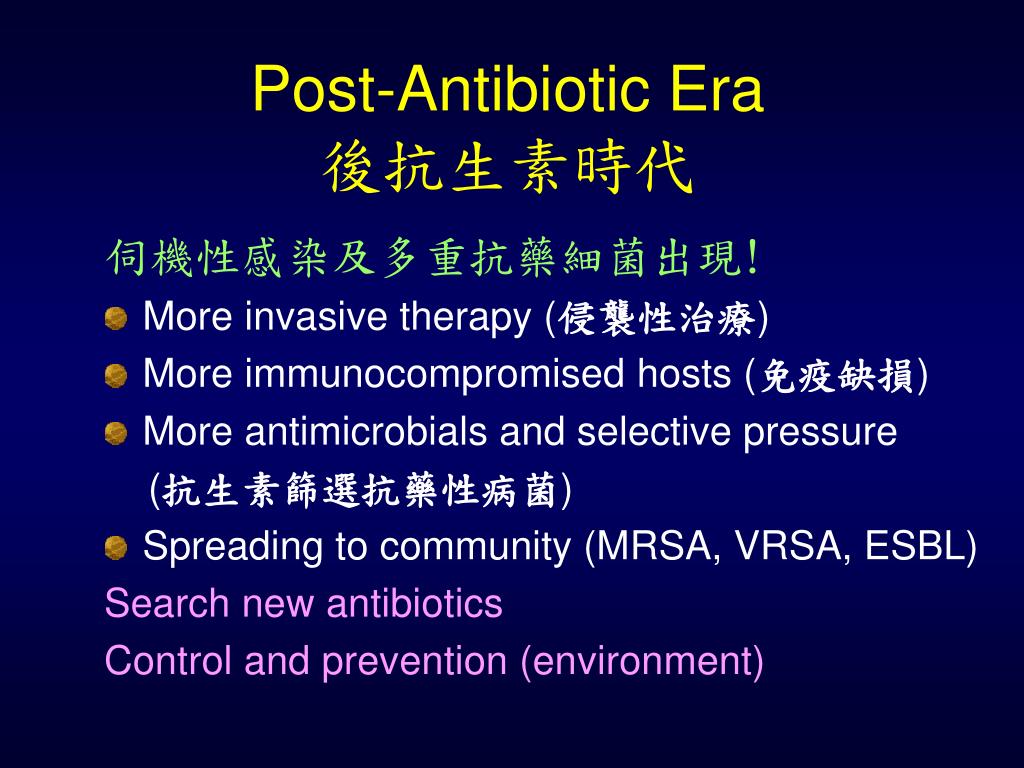 Post-Antibiotic Era
後抗生素時代

伺機性感染及多重抗藥細菌出現!

More invasive therapy (侵襲性治療)

More immunocompromised hosts (免疫缺損)

More antimicrobials and selective pressure (抗生素篩選抗藥性病菌)

Spreading to community (MRSA, VRSA, ESBL)

Search new antibiotics

Control and prevention (environment)